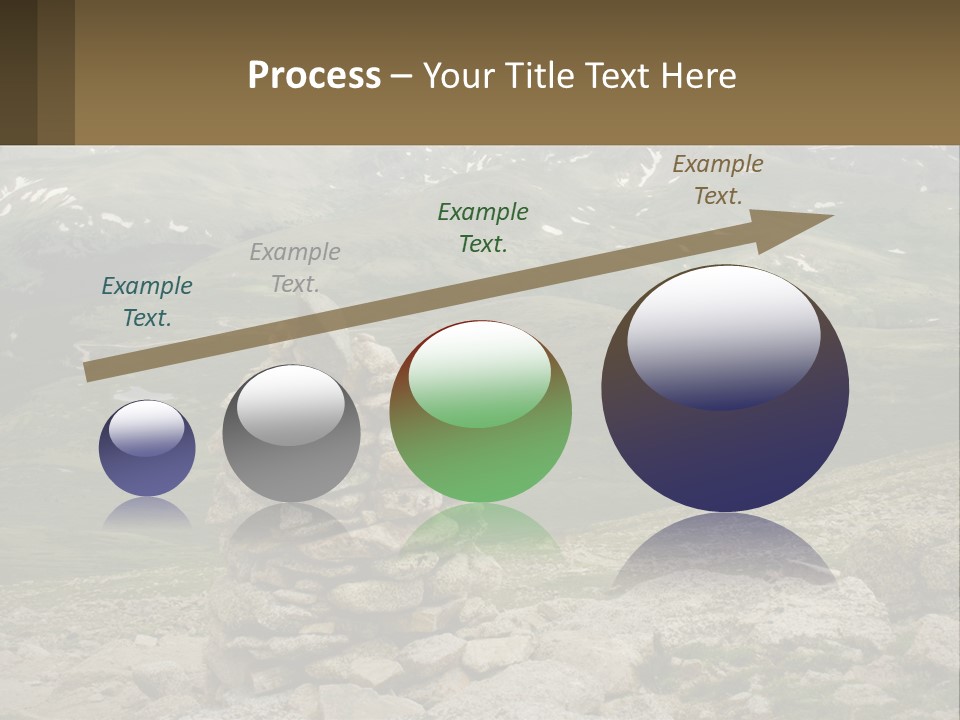 Process – Your Title Text Here

Example Text.

Example Text.

Example Text.

Example Text.